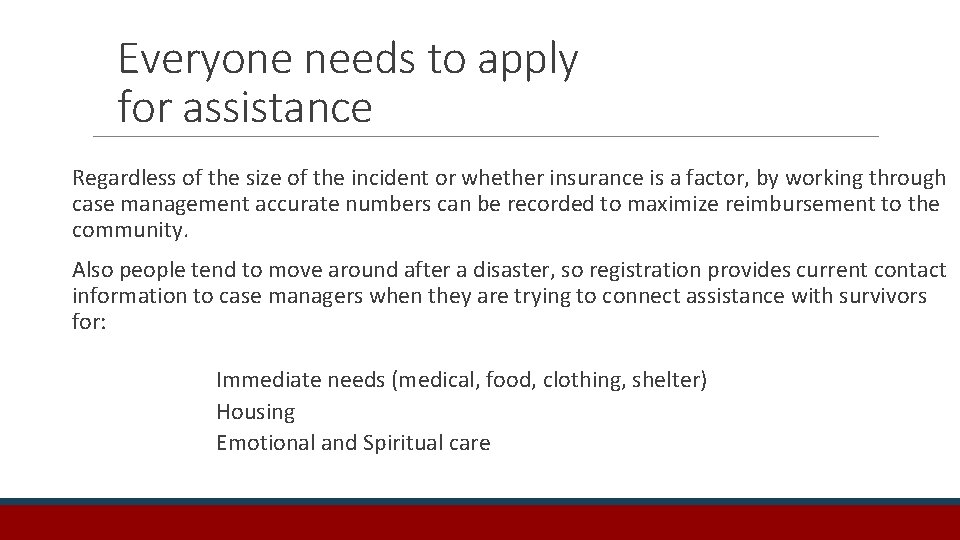 Everyone needs to apply for assistance

Regardless of the size of the incident or whether insurance is a factor, by working through case management accurate numbers can be recorded to maximize reimbursement to the community.

Also people tend to move around after a disaster, so registration provides current contact information to case managers when they are trying to connect assistance with survivors for:

Immediate needs (medical, food, clothing, shelter)
Housing
Emotional and Spiritual care